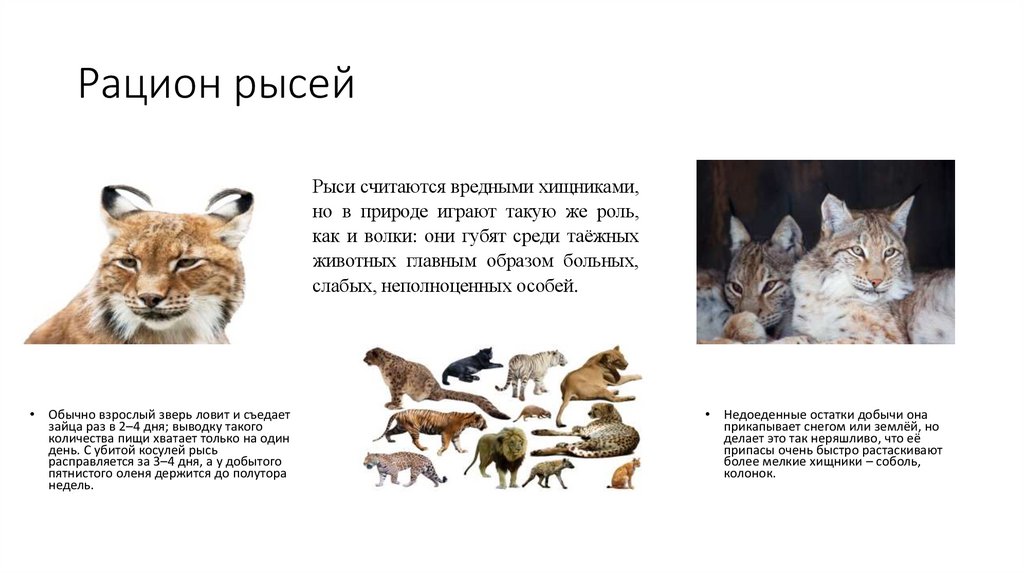 Рацион рысей

Рыси считаются вредными хищниками, но в природе играют такую же роль, как и волки: они губят среди таёжных животных главным образом больных, слабых, неполноценных особей.

• Обычно взрослый зверь ловит и съедает зайца раз в 2–4 дня; выводку такого количества пищи хватает только на один день. С убитой косулей рысь расправляется за 3–4 дня, а у добытого пятнистого оленя держится до полутора недель.

• Недоеденные остатки добычи она прикапывает снегом или землёй, но делает это так неряшливо, что её припасы очень быстро растаскивают более мелкие хищники – соболь, колонок.